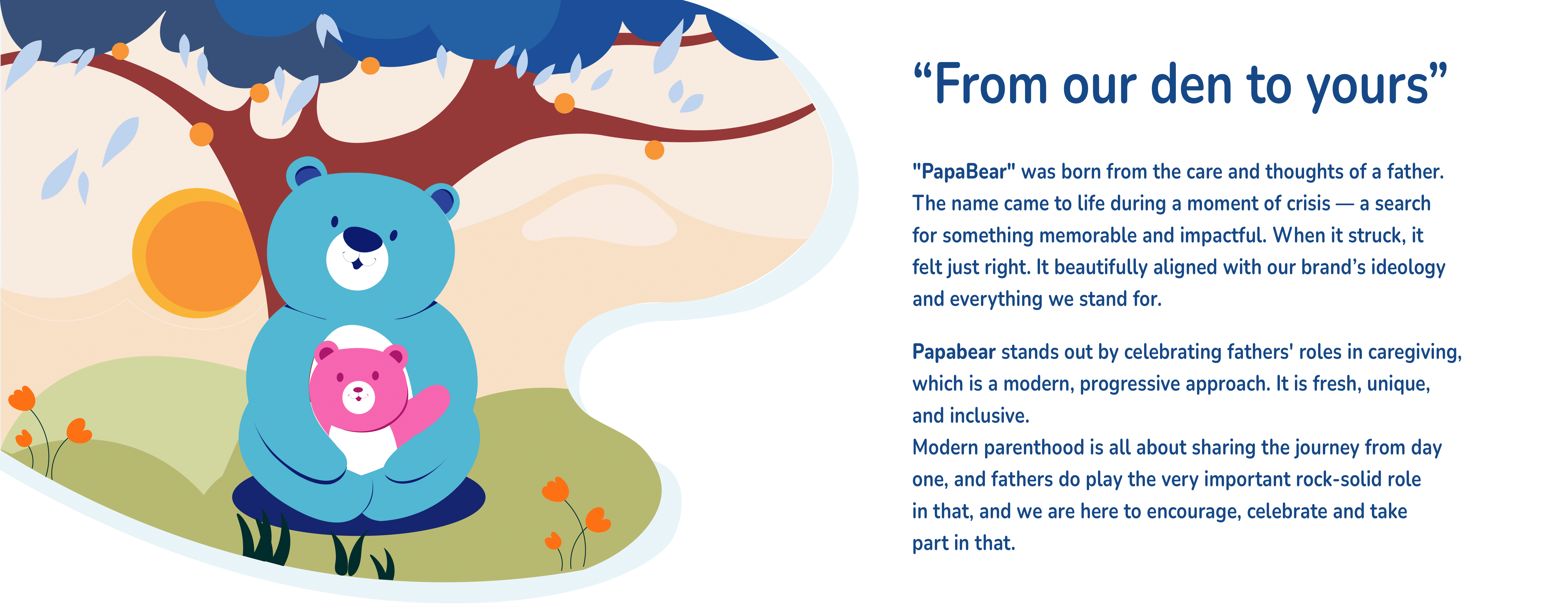 “From our den to yours”

"PapaBear" was born from the care and thoughts of a father. The name came to life during a moment of crisis — a search for something memorable and impactful. When it struck, it felt just right. It beautifully aligned with our brand’s ideology and everything we stand for.

Papabear stands out by celebrating fathers' roles in caregiving, which is a modern, progressive approach. It is fresh, unique, and inclusive.
Modern parenthood is all about sharing the journey from day one, and fathers do play the very important rock-solid role in that, and we are here to encourage, celebrate and take part in that.